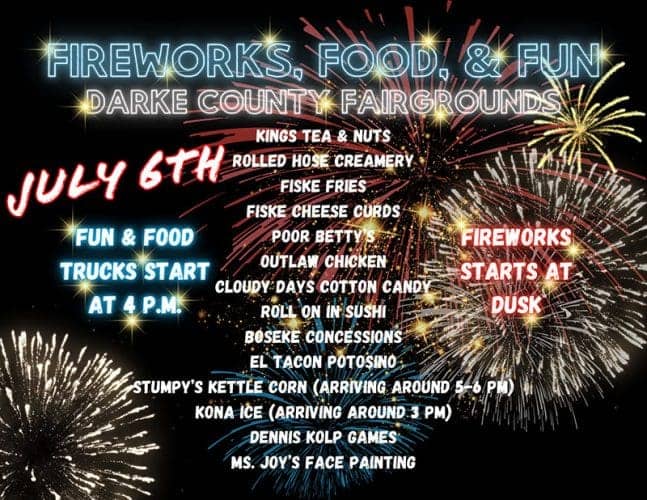 FIREWORKS, FOOD, & FUN
DARKE COUNTY FAIRGROUNDS

JULY 6TH

FUN & FOOD TRUCKS START AT 4 P.M.

KINGS TEA & NUTS
ROLLED HOSE CREAMERY
FISKE FRIES
FISKE CHEESE CURDS
POOR BETTY'S
OUTLAW CHICKEN
CLOUDY DAYS COTTON CANDY
ROLL ON IN SUSHI
BOSEKE CONCESSIONS
EL TACON POTOSINO
STUMPY'S KETTLE CORN (ARRIVING AROUND 5-6 PM)
KONA ICE (ARRIVING AROUND 3 PM)
DENNIS KOLP GAMES
MS. JOY'S FACE PAINTING

FIREWORKS STARTS AT DUSK